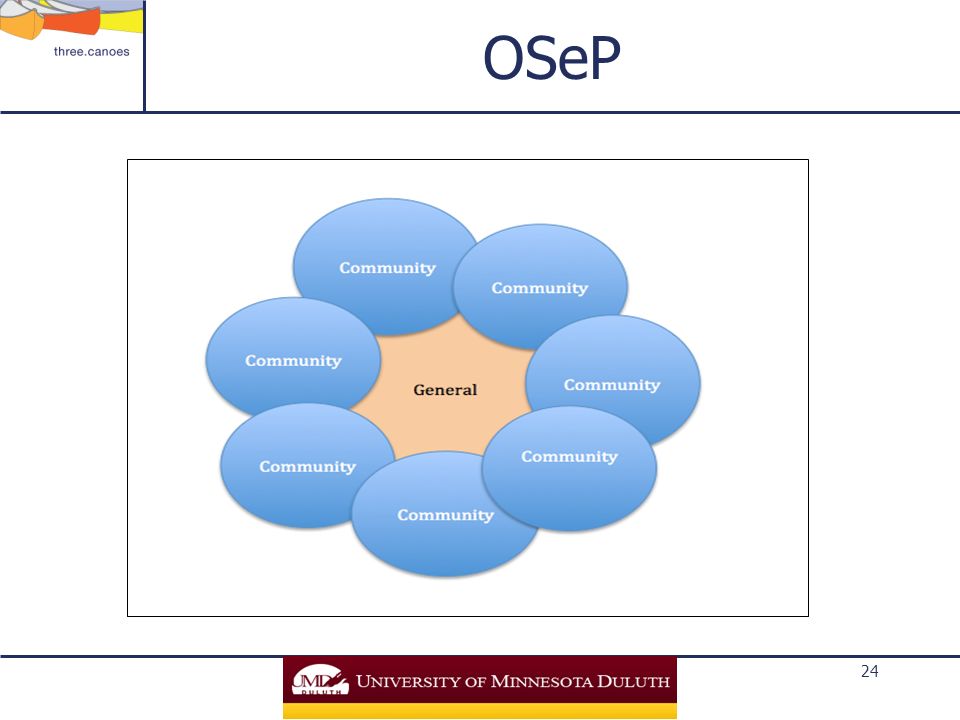 three.canoes

OSeP

Community

Community

Community

General

Community

Community

Community

Community

UMD DULUTH UNIVERSITY OF MINNESOTA DULUTH

24